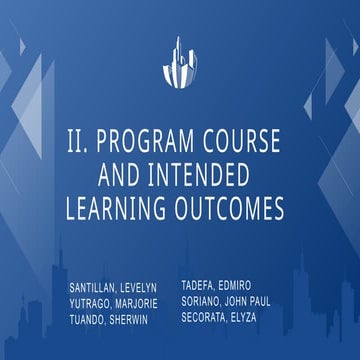 II. PROGRAM COURSE AND INTENDED LEARNING OUTCOMES

SANTILLAN, LEVELYN
YUTRAGO, MARJORIE
TUANDO, SHERWIN

TADEFA, EDMIRO
SORIANO, JOHN PAUL
SECORATA, ELYZA